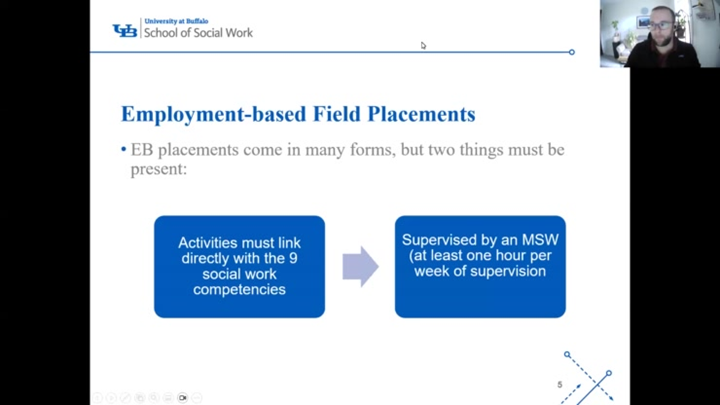 UB University at Buffalo
School of Social Work

Employment-based Field Placements

• EB placements come in many forms, but two things must be present:

Activities must link directly with the 9 social work competencies

Supervised by an MSW (at least one hour per week of supervision

5